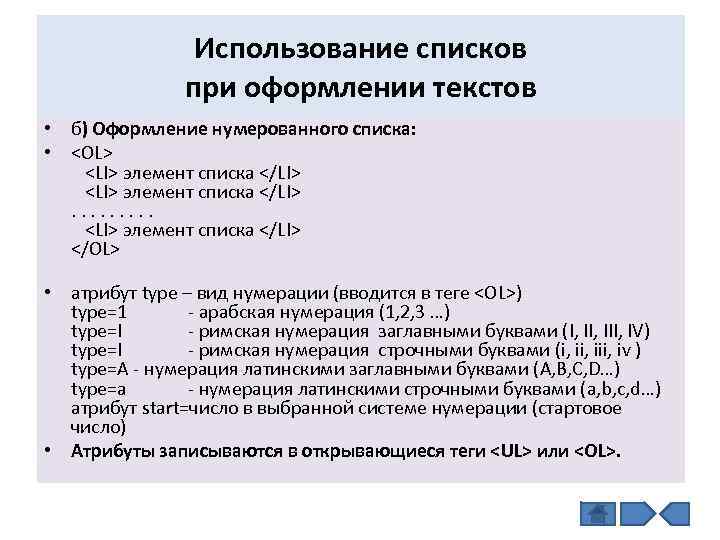 Использование списков при оформлении текстов

• б) Оформление нумерованного списка:

• <OL>
<LI> элемент списка </LI>
<LI> элемент списка </LI>
. . . . . . . . .
<LI> элемент списка </LI>
</OL>

• атрибут type – вид нумерации (вводится в теге <OL>)
type=1 - арабская нумерация (1,2,3 …)
type=I - римская нумерация заглавными буквами (I, II, III, IV)
type=I - римская нумерация строчными буквами (i, ii, iii, iv )
type=A - нумерация латинскими заглавными буквами (A,B,C,D…)
type=a - нумерация латинскими строчными буквами (a,b,c,d…)
атрибут start=число в выбранной системе нумерации (стартовое число)

• Атрибуты записываются в открывающиеся теги <UL> или <OL>.